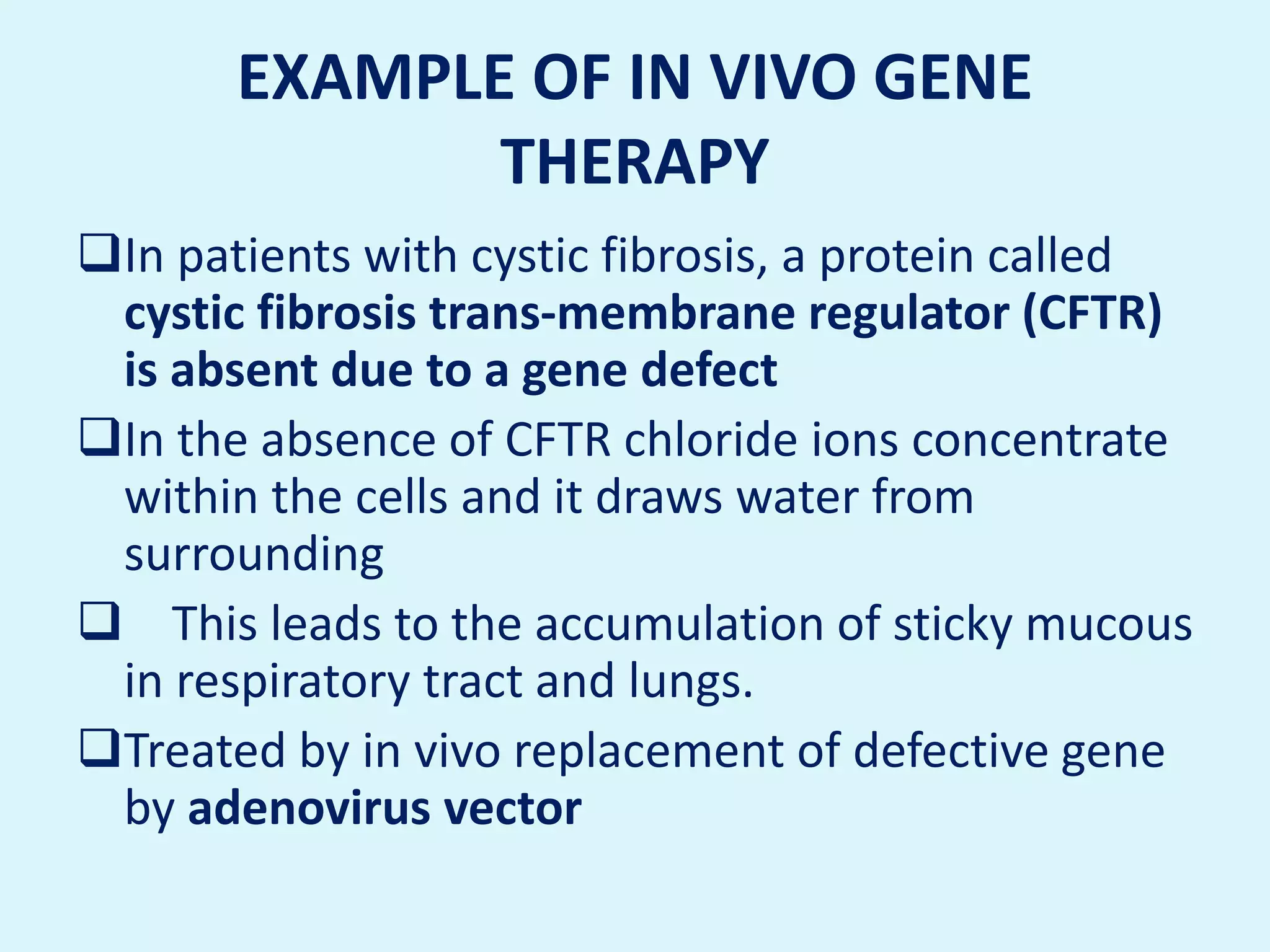 EXAMPLE OF IN VIVO GENE THERAPY

❑In patients with cystic fibrosis, a protein called cystic fibrosis trans-membrane regulator (CFTR) is absent due to a gene defect

❑In the absence of CFTR chloride ions concentrate within the cells and it draws water from surrounding

❑ This leads to the accumulation of sticky mucous in respiratory tract and lungs.

❑Treated by in vivo replacement of defective gene by adenovirus vector